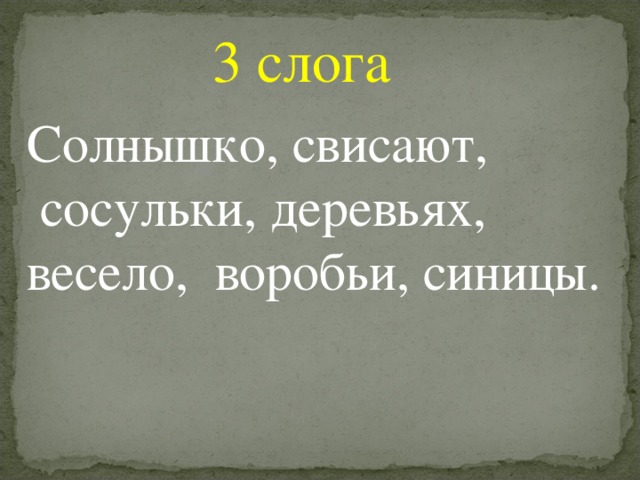 3 слога

Солнышко, свисают, сосульки, деревьях, весело, воробьи, синицы.